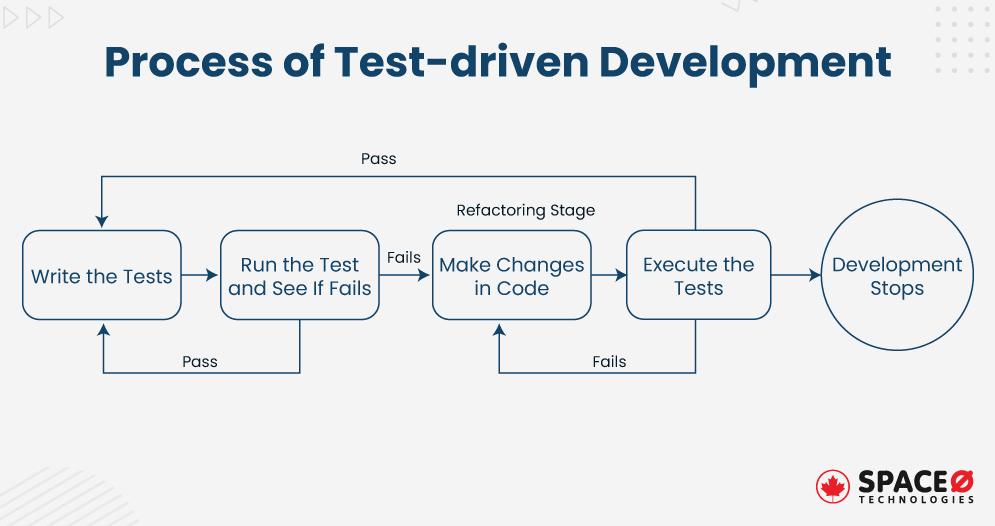 Process of Test-driven Development

Pass

Refactoring Stage

Write the Tests

Run the Test and See If Fails

Fails

Make Changes in Code

Execute the Tests

Development Stops

Pass

Fails

SPACEØ TECHNOLOGIES